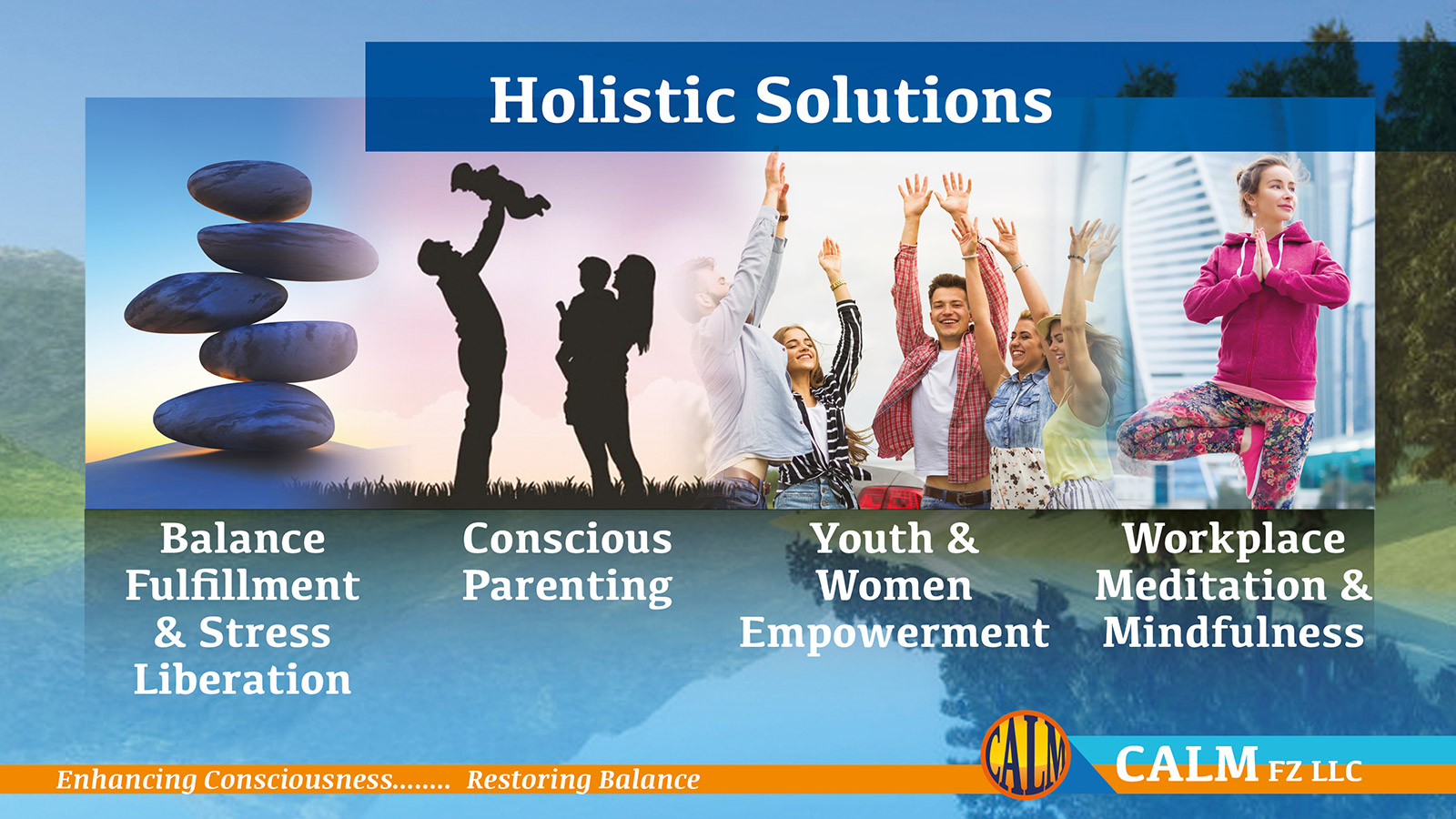 Holistic Solutions

Balance Fulfillment & Stress Liberation

Conscious Parenting

Youth & Women Empowerment

Workplace Meditation & Mindfulness

Enhancing Consciousness........ Restoring Balance

CALM

CALM FZ LLC